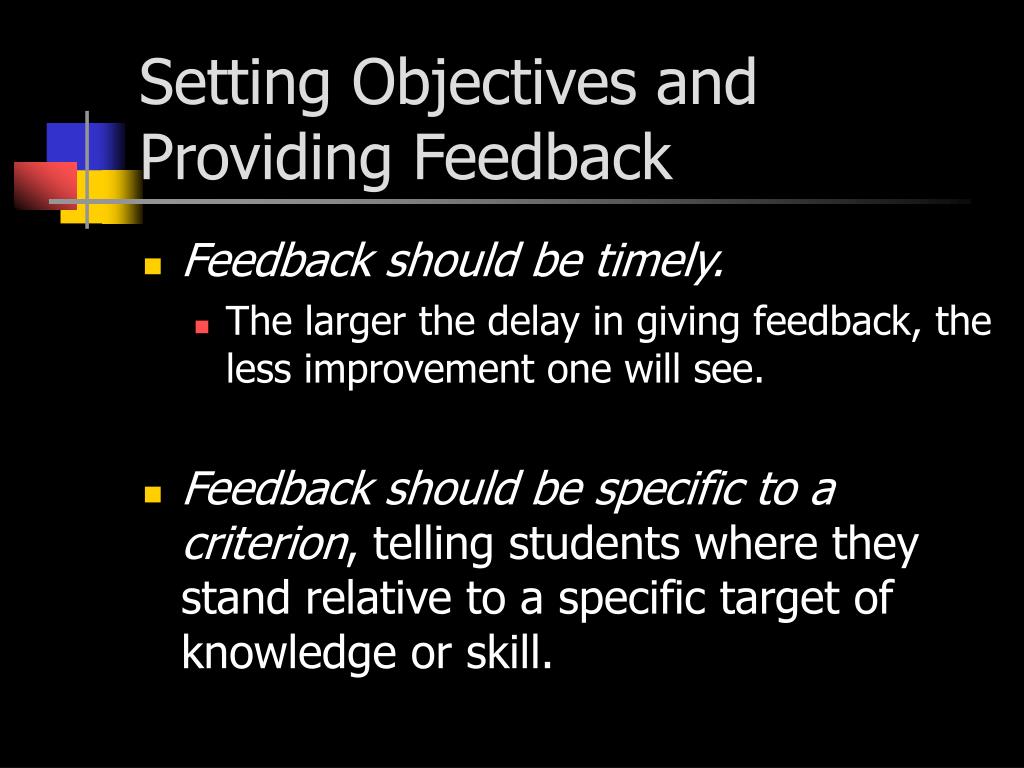 Setting Objectives and Providing Feedback

Feedback should be timely.

The larger the delay in giving feedback, the less improvement one will see.

Feedback should be specific to a criterion, telling students where they stand relative to a specific target of knowledge or skill.